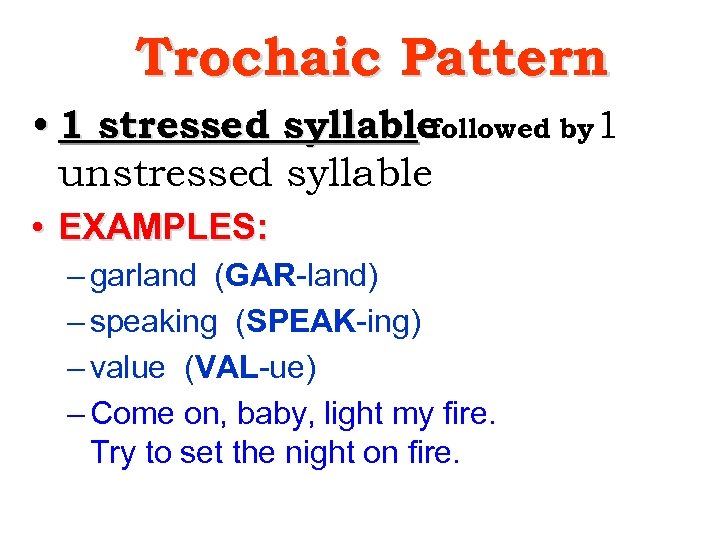 Trochaic Pattern

• 1 stressed syllable followed by 1 unstressed syllable

• EXAMPLES:

– garland (GAR-land)

– speaking (SPEAK-ing)

– value (VAL-ue)

– Come on, baby, light my fire. Try to set the night on fire.